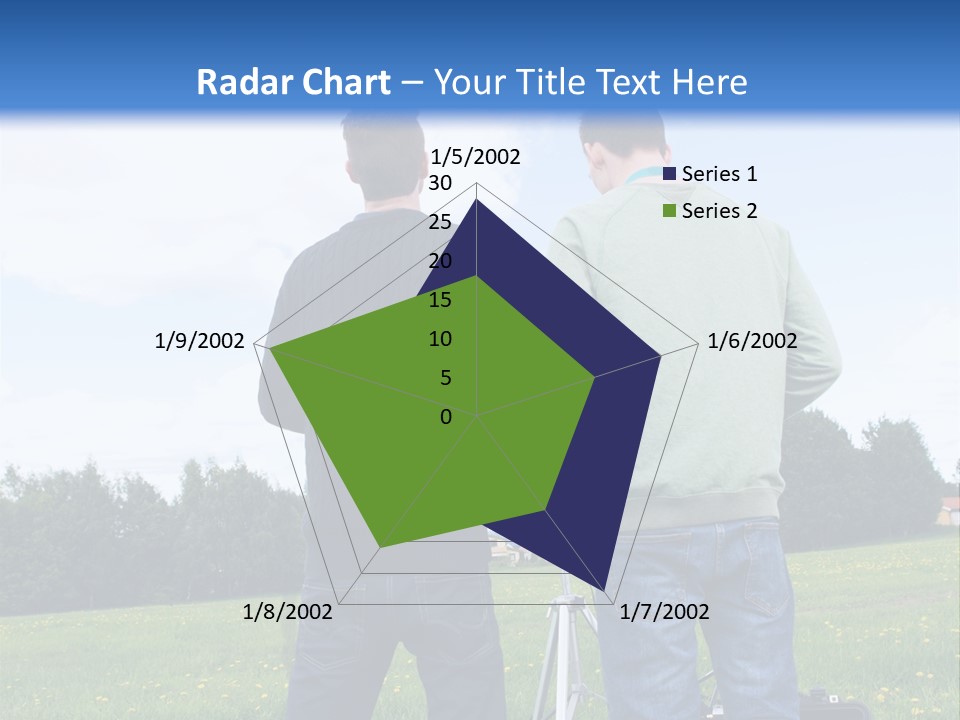 Radar Chart – Your Title Text Here

1/5/2002
30
25
20
15
10
5
0
1/6/2002
1/7/2002
1/8/2002
1/9/2002

Series 1
Series 2